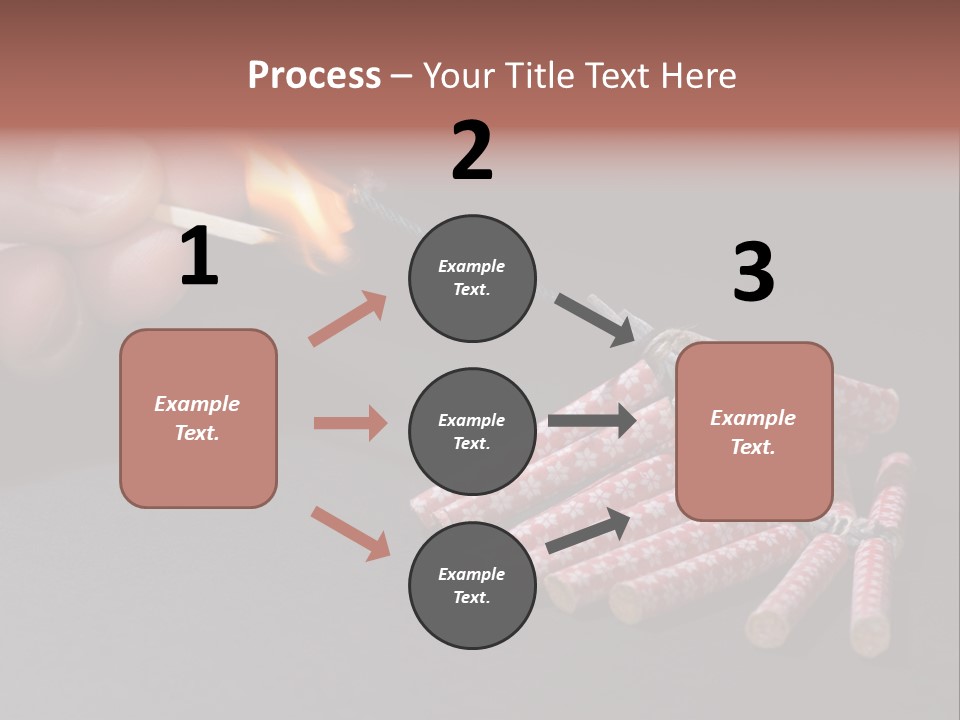 Process – Your Title Text Here

1

Example Text.

2

Example Text.

Example Text.

Example Text.

3

Example Text.